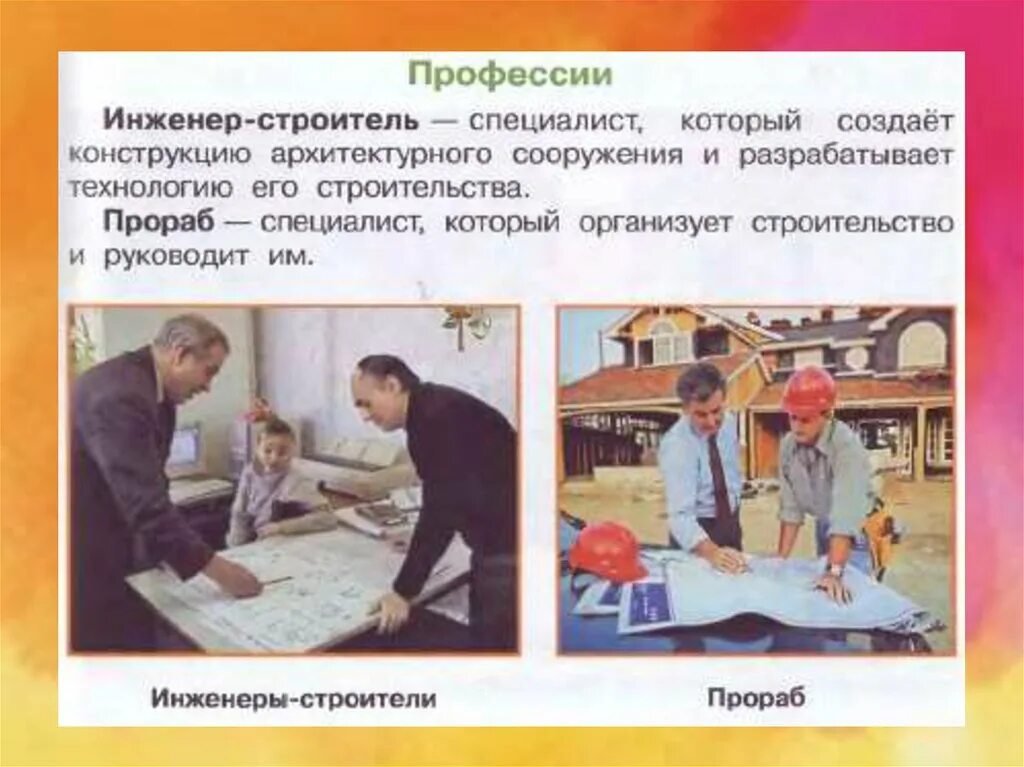 Профессии

Инженер-строитель — специалист, который создаёт конструкцию архитектурного сооружения и разрабатывает технологию его строительства.

Прораб — специалист, который организует строительство и руководит им.

Инженеры-строители

Прораб